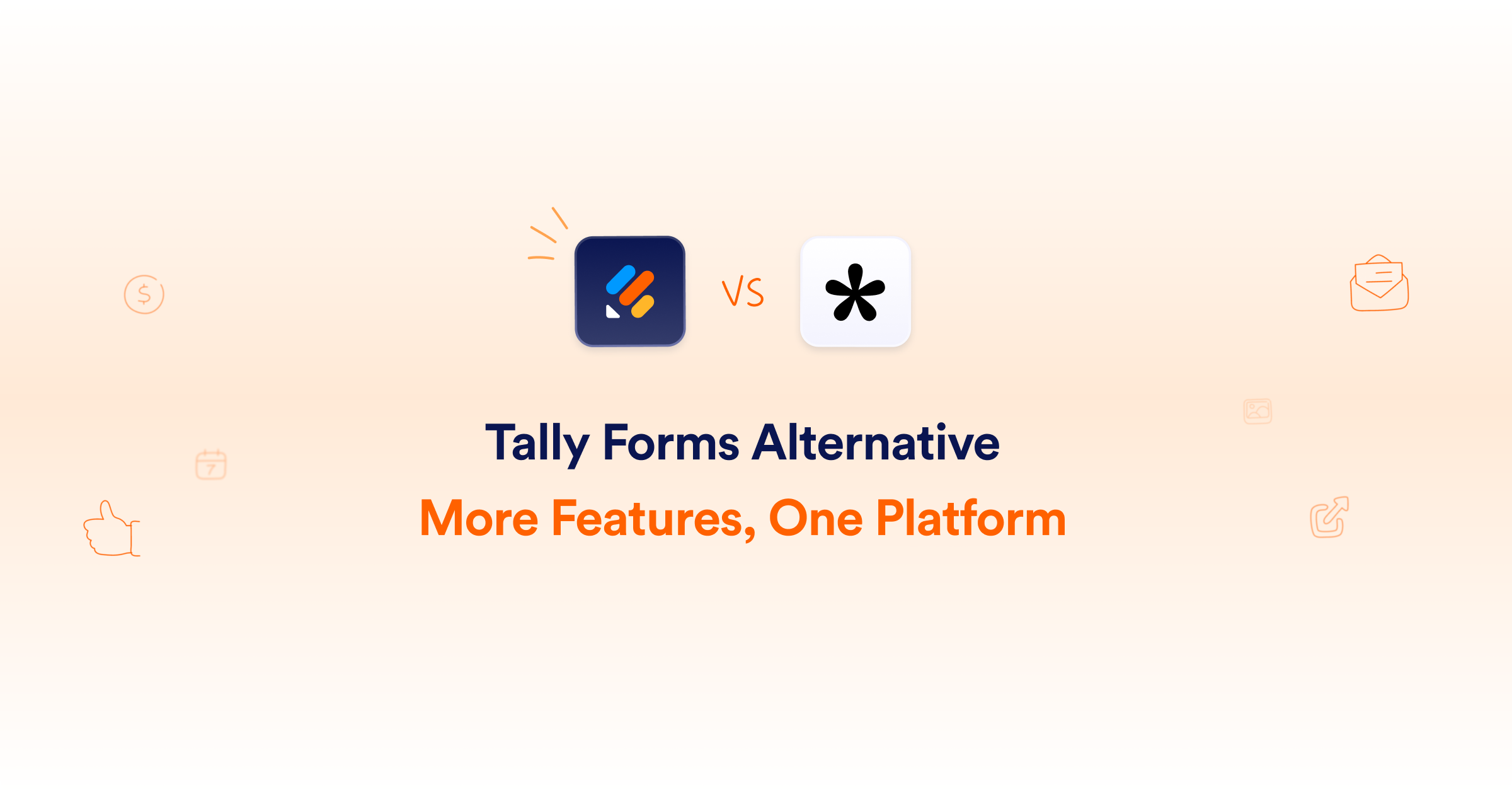 VS

Tally Forms Alternative

More Features, One Platform